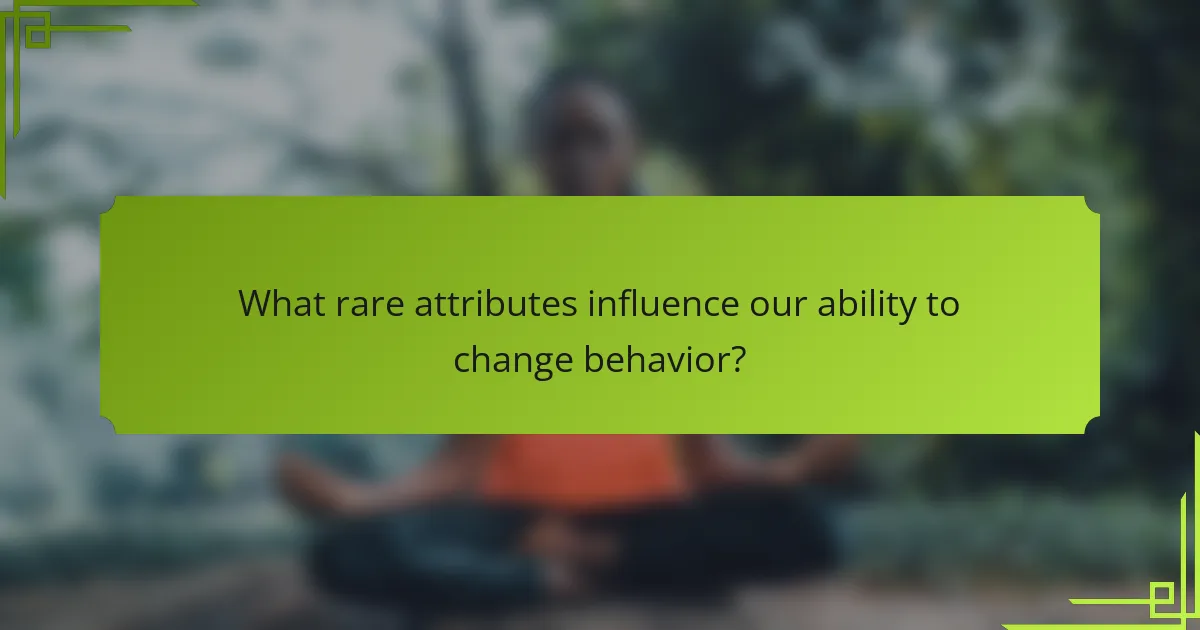 What rare attributes influence our ability to change behavior?